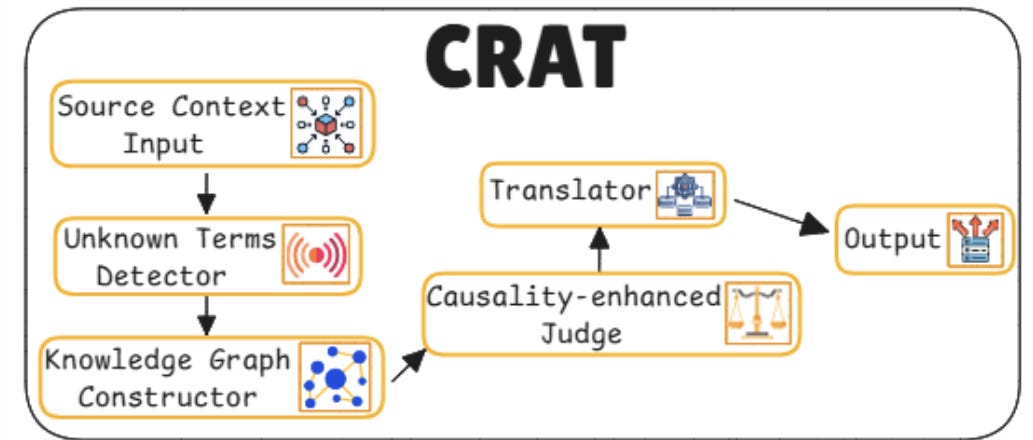 CRAT

Source Context Input

Unknown Terms Detector

Knowledge Graph Constructor

Causality-enhanced Judge

Translator

Output